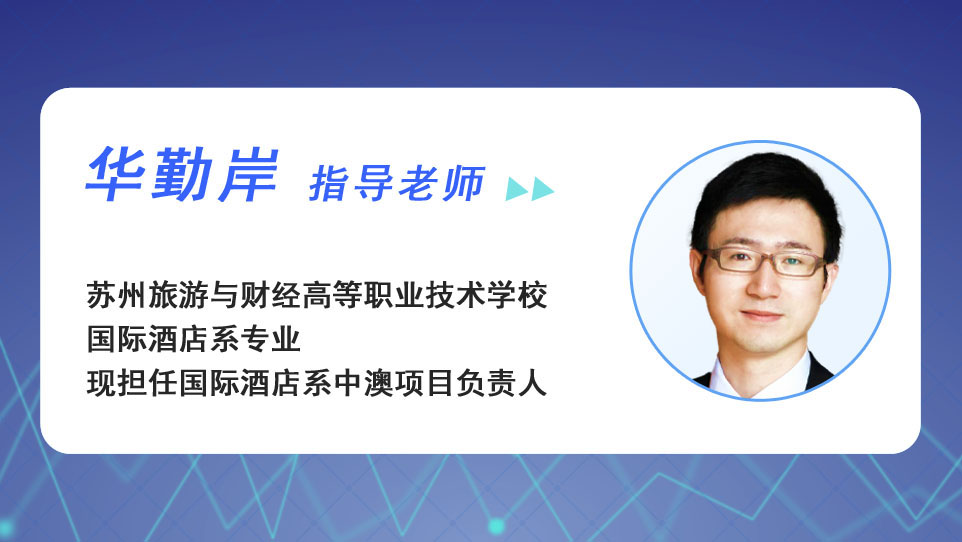 华勤岸 指导老师

苏州旅游与财经高等职业技术学校
国际酒店系专业
现担任国际酒店系中澳项目负责人